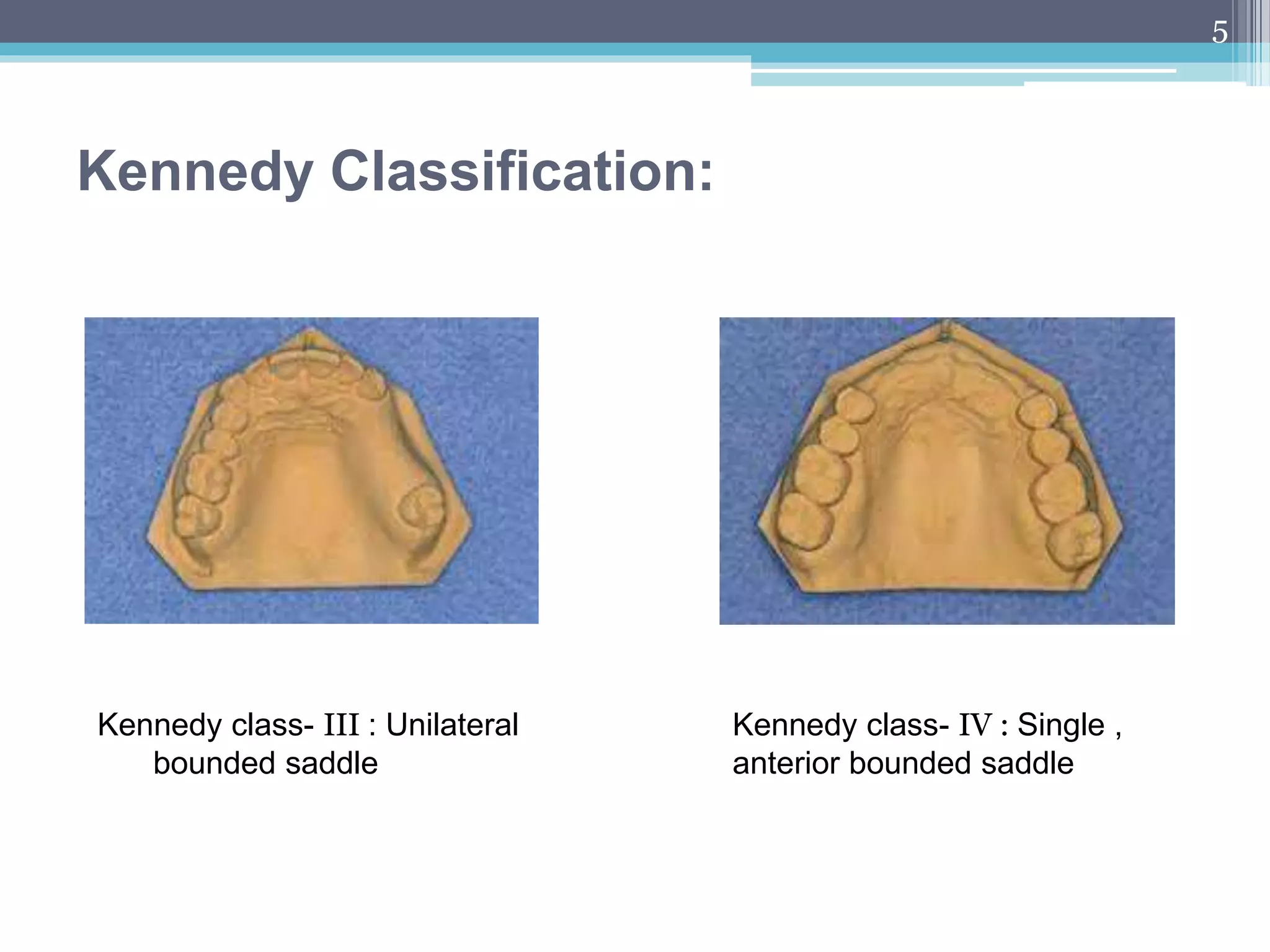 5

Kennedy Classification:

Kennedy class- III : Unilateral bounded saddle

Kennedy class- IV : Single , anterior bounded saddle